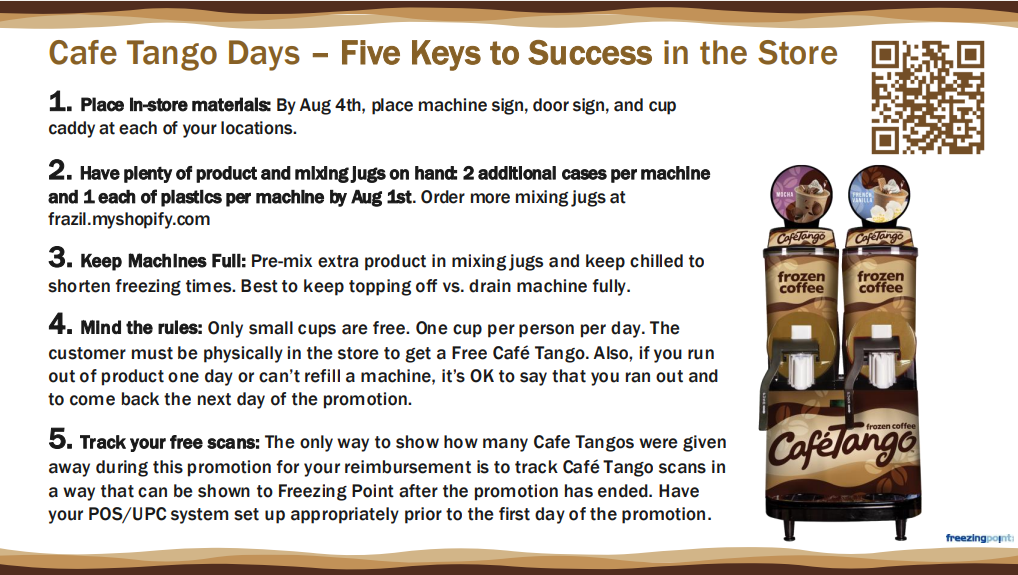 Cafe Tango Days – Five Keys to Success in the Store

1. Place in-store materials: By Aug 4th, place machine sign, door sign, and cup caddy at each of your locations.

2. Have plenty of product and mixing jugs on hand: 2 additional cases per machine and 1 each of plastics per machine by Aug 1st. Order more mixing jugs at frazil.myshopify.com

3. Keep Machines Full: Pre-mix extra product in mixing jugs and keep chilled to shorten freezing times. Best to keep topping off vs. drain machine fully.

4. Mind the rules: Only small cups are free. One cup per person per day. The customer must be physically in the store to get a Free Café Tango. Also, if you run out of product one day or can't refill a machine, it's OK to say that you ran out and to come back the next day of the promotion.

5. Track your free scans: The only way to show how many Cafe Tangos were given away during this promotion for your reimbursement is to track Café Tango scans in a way that can be shown to Freezing Point after the promotion has ended. Have your POS/UPC system set up appropriately prior to the first day of the promotion.

MOCHA

FRENCH VANILLA

CaféTango

CaféTango

frozen coffee

frozen coffee

frozen coffee

CaféTango

freezingpoint